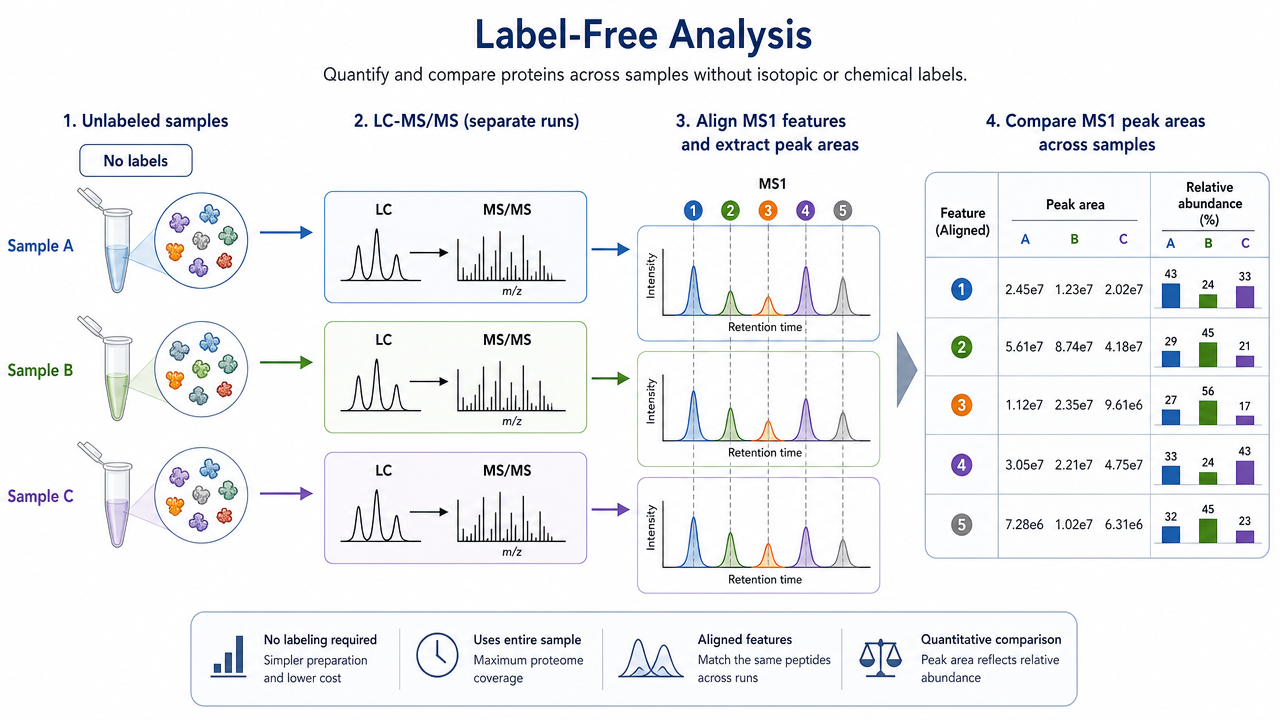 Label-Free Analysis

Quantify and compare proteins across samples without isotopic or chemical labels.

1. Unlabeled samples

No labels

Sample A

Sample B

Sample C

2. LC-MS/MS (separate runs)

LC

MS/MS

m/z

LC

MS/MS

m/z

LC

MS/MS

m/z

3. Align MS1 features and extract peak areas

MS1

1 2 3 4 5

Intensity

Retention time

Intensity

Retention time

Intensity

Retention time

4. Compare MS1 peak areas across samples

| Feature (Aligned) | Peak area A | Peak area B | Peak area C | Relative abundance (%) A | Relative abundance (%) B | Relative abundance (%) C |
|---|---|---|---|---|---|---|
| 1 | 2.45e7 | 1.23e7 | 2.02e7 | 43 | 24 | 33 |
| 2 | 5.61e7 | 8.74e7 | 4.18e7 | 29 | 45 | 21 |
| 3 | 1.12e7 | 2.35e7 | 9.61e6 | 27 | 56 | 17 |
| 4 | 3.05e7 | 2.21e7 | 4.75e7 | 33 | 24 | 43 |
| 5 | 7.28e6 | 1.02e7 | 6.31e6 | 32 | 45 | 23 |

No labeling required
Simpler preparation and lower cost

Uses entire sample
Maximum proteome coverage

Aligned features
Match the same peptides across runs

Quantitative comparison
Peak area reflects relative abundance